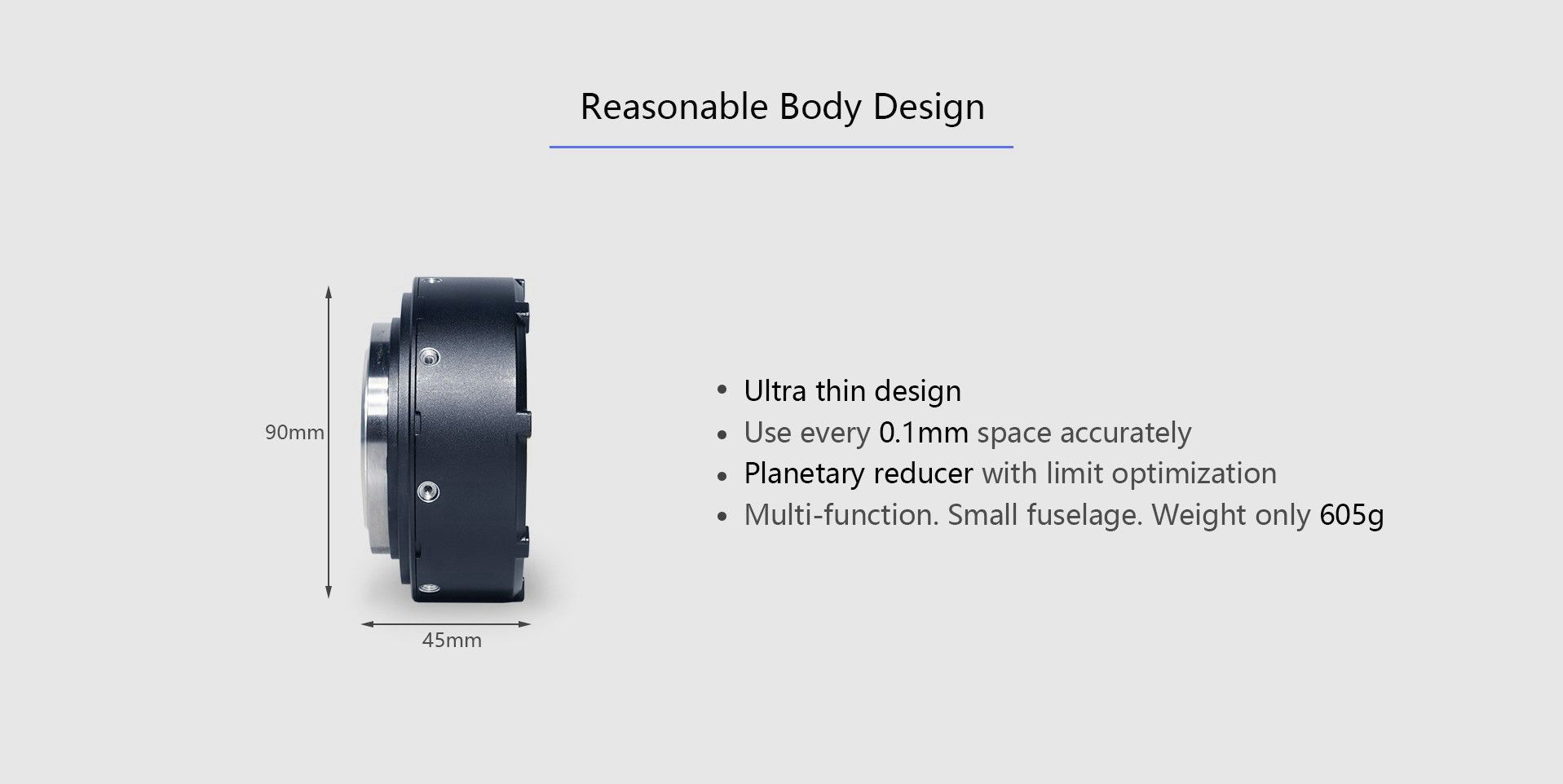 Reasonable Body Design

90mm

45mm

• Ultra thin design
• Use every 0.1mm space accurately
• Planetary reducer with limit optimization
• Multi-function. Small fuselage. Weight only 605g